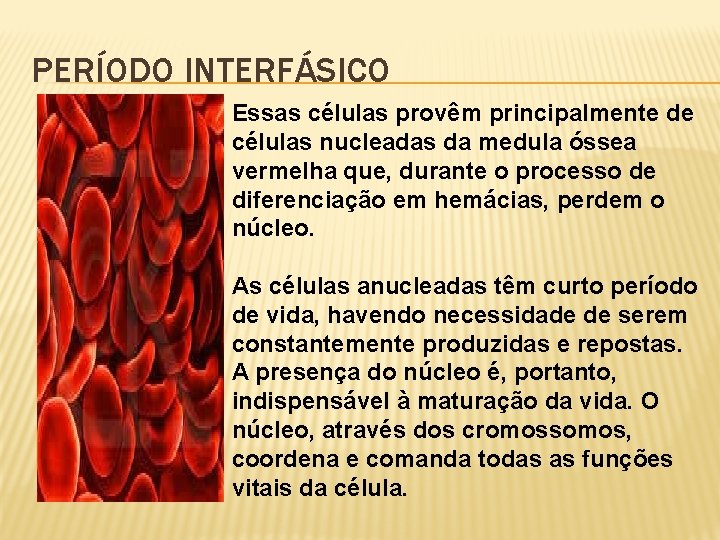 PERÍODO INTERFÁSICO

Essas células provêm principalmente de células nucleadas da medula óssea vermelha que, durante o processo de diferenciação em hemácias, perdem o núcleo.

As células anucleadas têm curto período de vida, havendo necessidade de serem constantemente produzidas e repostas. A presença do núcleo é, portanto, indispensável à maturação da vida. O núcleo, através dos cromossomos, coordena e comanda todas as funções vitais da célula.